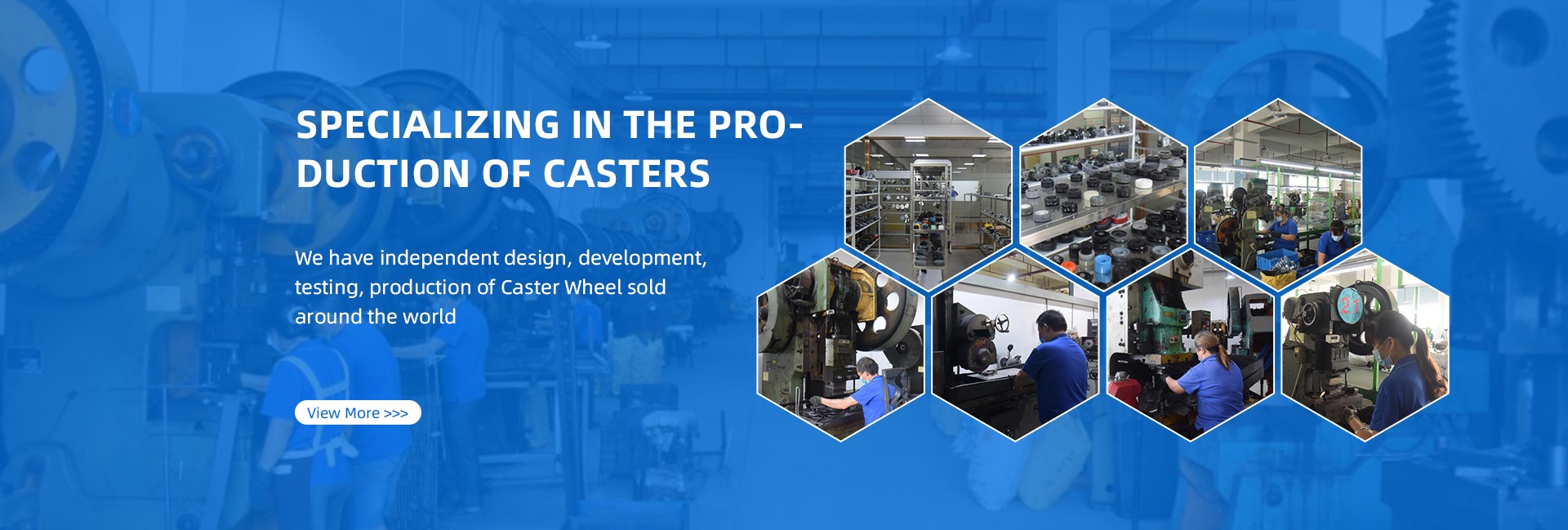 SPECIALIZING IN THE PRODUCTION OF CASTERS

We have independent design, development, testing, production of Caster Wheel sold around the world

View More >>>

21